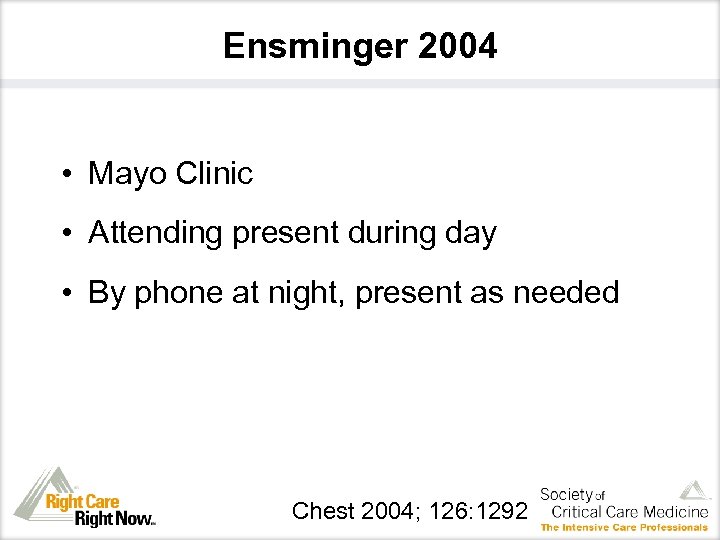 Ensminger 2004

• Mayo Clinic
• Attending present during day
• By phone at night, present as needed

Right Care Right Now™

Chest 2004; 126:1292

Society of Critical Care Medicine
The Intensive Care Professionals